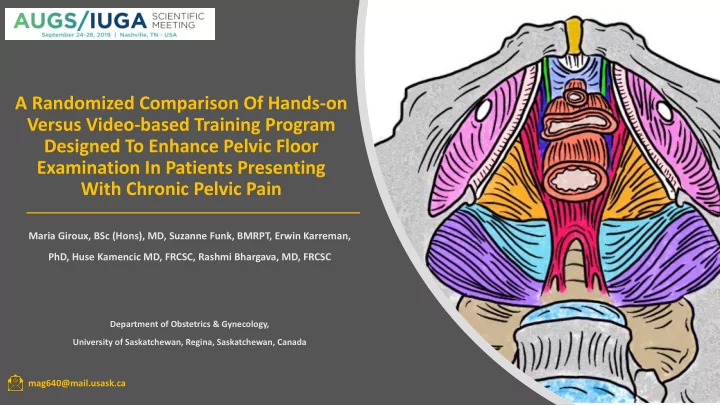 AUGS/IUGA SCIENTIFIC MEETING
September 24-28, 2019 | Nashville, TN - USA

A Randomized Comparison Of Hands-on Versus Video-based Training Program Designed To Enhance Pelvic Floor Examination In Patients Presenting With Chronic Pelvic Pain

Maria Giroux, BSc (Hons), MD, Suzanne Funk, BMRPT, Erwin Karreman, PhD, Huse Kamencic MD, FRCSC, Rashmi Bhargava, MD, FRCSC

Department of Obstetrics & Gynecology,
University of Saskatchewan, Regina, Saskatchewan, Canada

mag640@mail.usask.ca